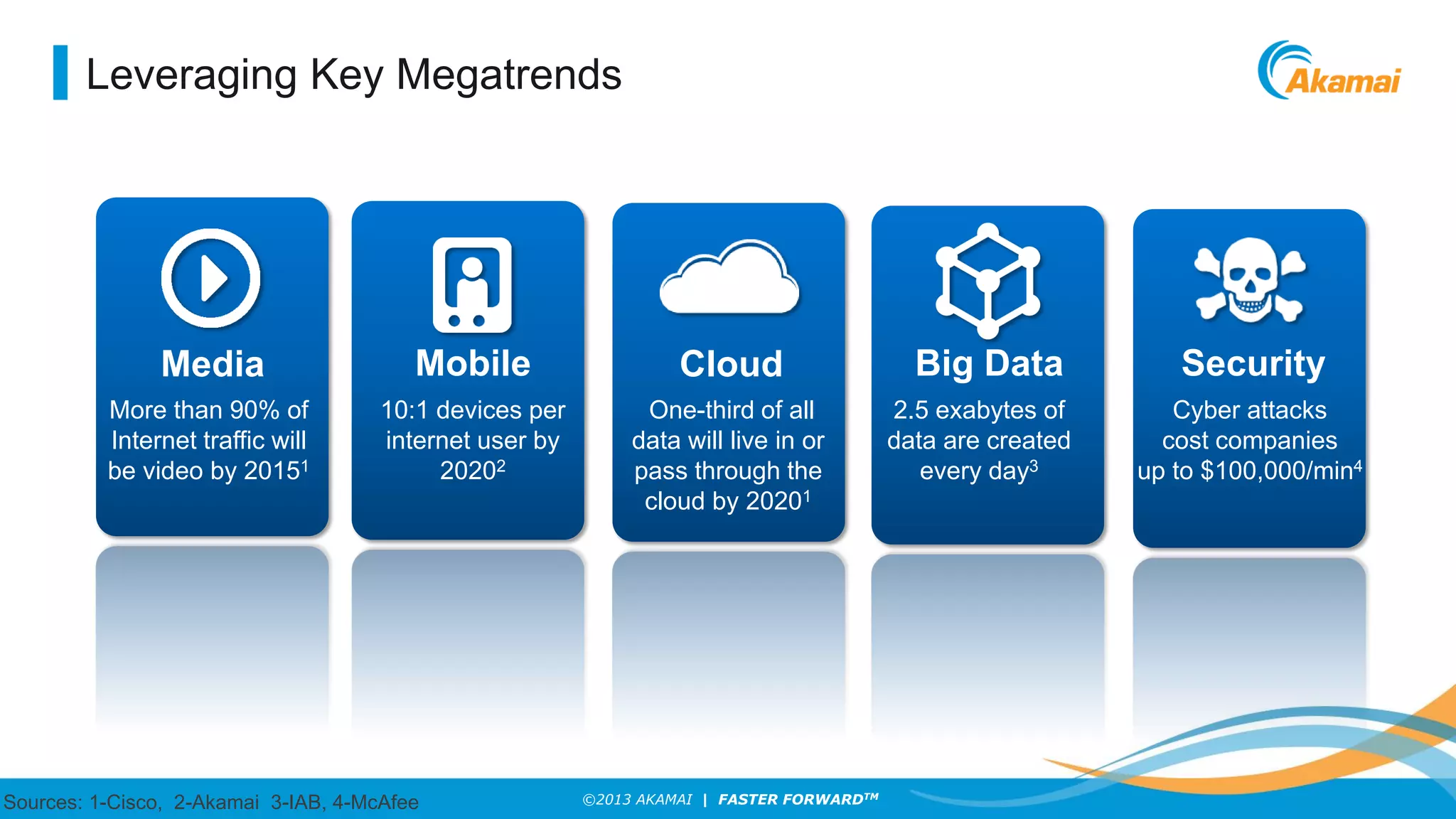 Leveraging Key Megatrends

Akamai

Media
More than 90% of Internet traffic will be video by 2015$^1$

Mobile
10:1 devices per internet user by 2020$^2$

Cloud
One-third of all data will live in or pass through the cloud by 2020$^1$

Big Data
2.5 exabytes of data are created every day$^3$

Security
Cyber attacks cost companies up to \$100,000/min$^4$

Sources: 1-Cisco, 2-Akamai 3-IAB, 4-McAfee

©2013 AKAMAI | FASTER FORWARD™